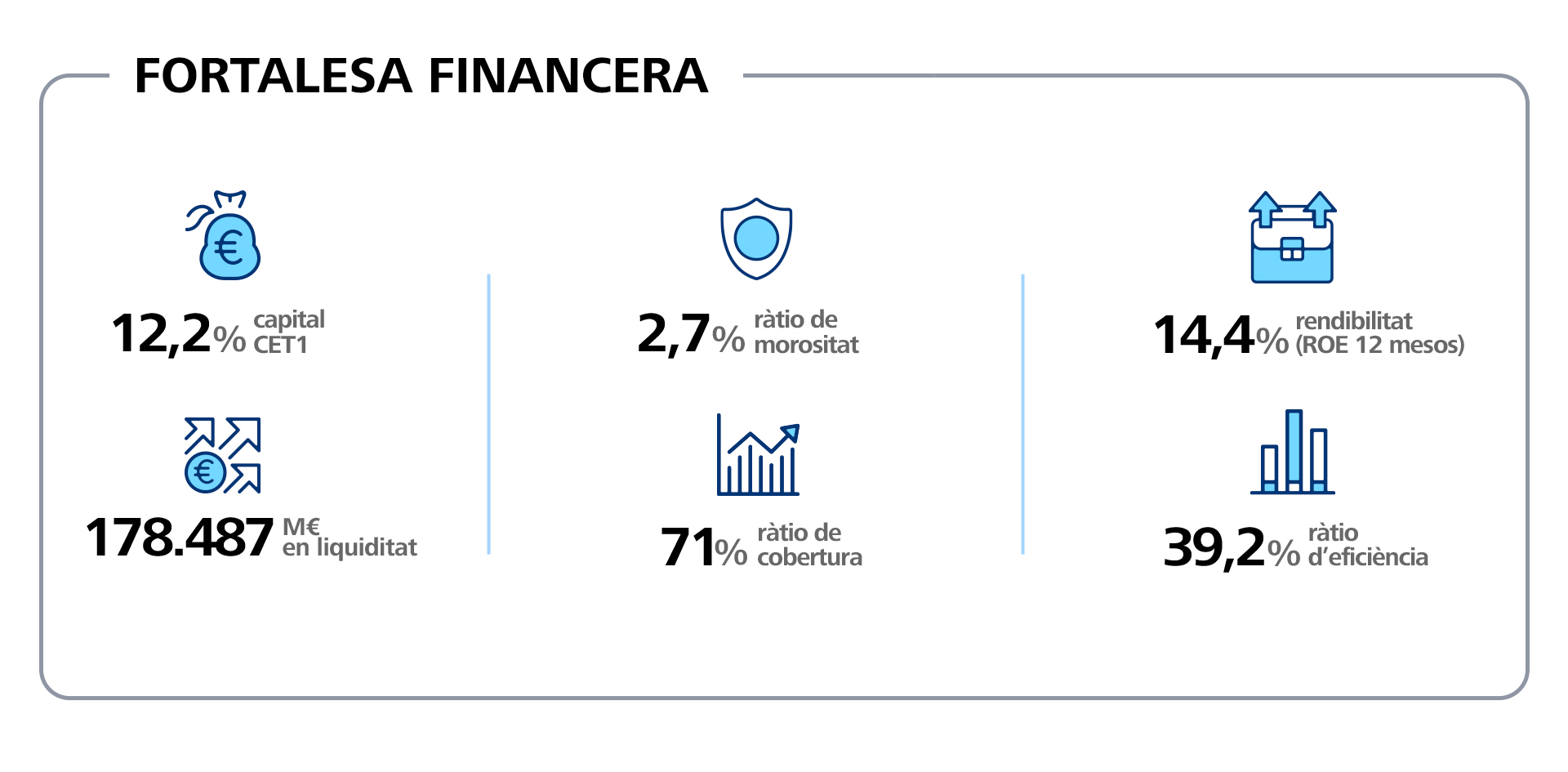 FORTALESA FINANCERA

12,2% capital CET1

178.487 M€ en liquiditat

2,7% ràtio de morositat

71% ràtio de cobertura

14,4% rendibilitat (ROE 12 mesos)

39,2% ràtio d'eficiència